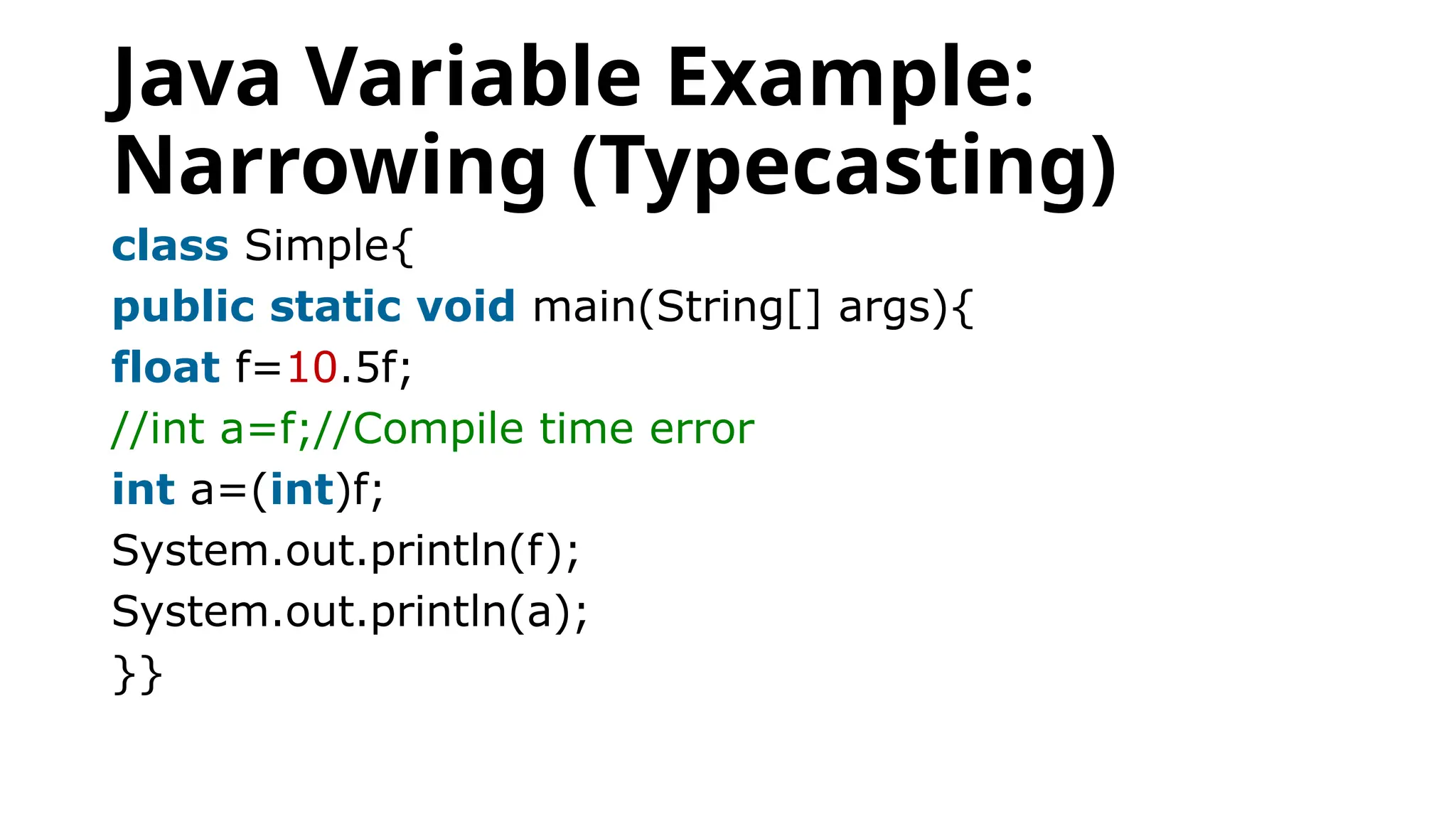 Java Variable Example: Narrowing (Typecasting)

class Simple{
public static void main(String[] args){
float f=10.5f;
//int a=f;//Compile time error
int a=(int)f;
System.out.println(f);
System.out.println(a);
}}